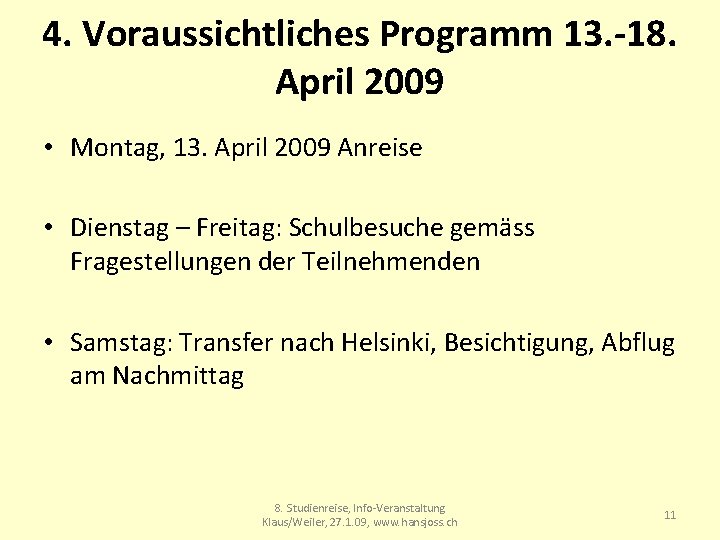 4. Voraussichtliches Programm 13.-18. April 2009

• Montag, 13. April 2009 Anreise

• Dienstag – Freitag: Schulbesuche gemäss Fragestellungen der Teilnehmenden

• Samstag: Transfer nach Helsinki, Besichtigung, Abflug am Nachmittag

8. Studienreise, Info-Veranstaltung Klaus/Weiler, 27.1.09, www.hansjoss.ch

11